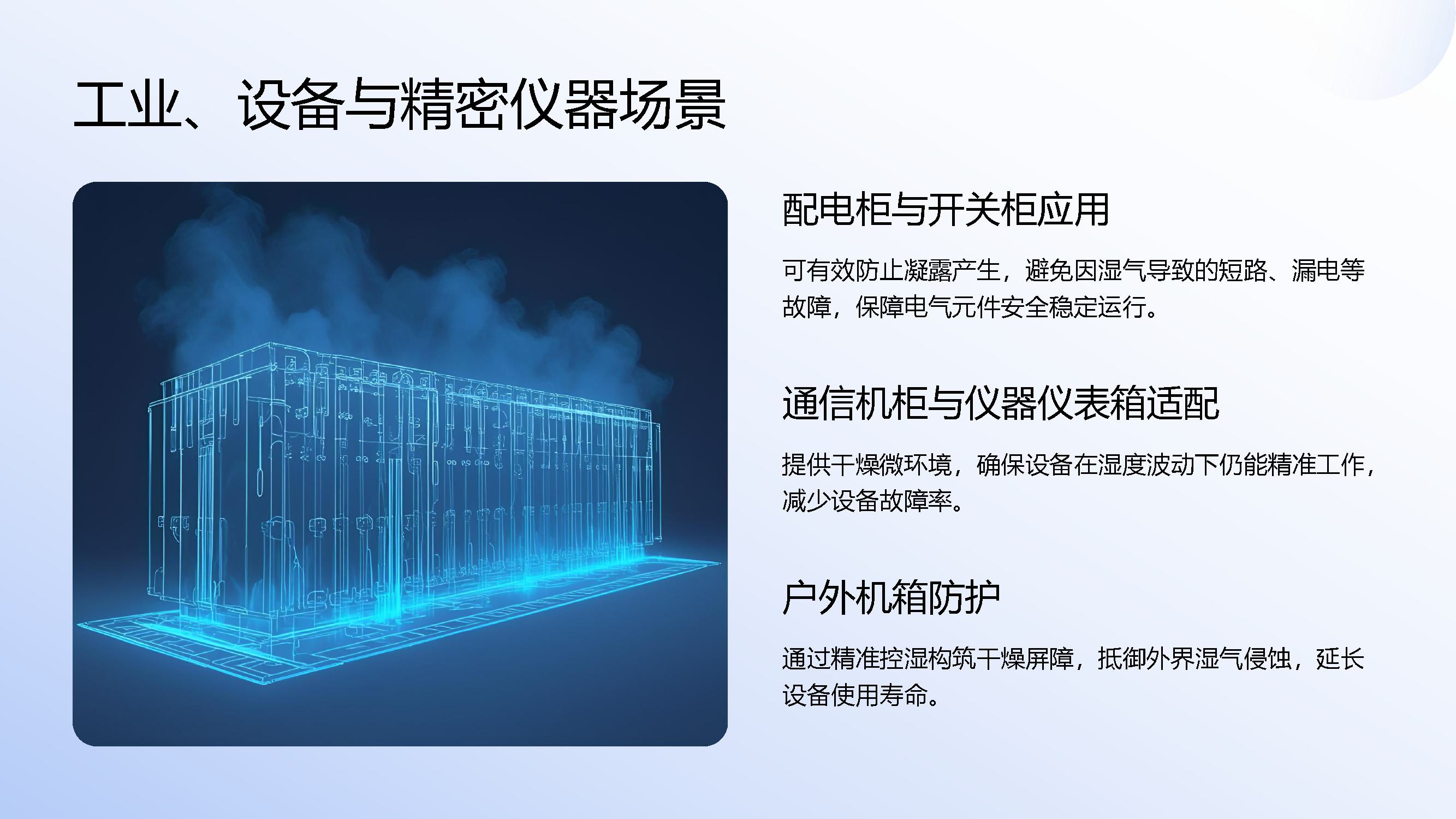 工业、设备与精密仪器场景

配电柜与开关柜应用

可有效防止凝露产生，避免因湿气导致的短路、漏电等故障，保障电气元件安全稳定运行。

通信机柜与仪器仪表箱适配

提供干燥微环境，确保设备在湿度波动下仍能精准工作，减少设备故障率。

户外机箱防护

通过精准控湿构筑干燥屏障，抵御外界湿气侵蚀，延长设备使用寿命。